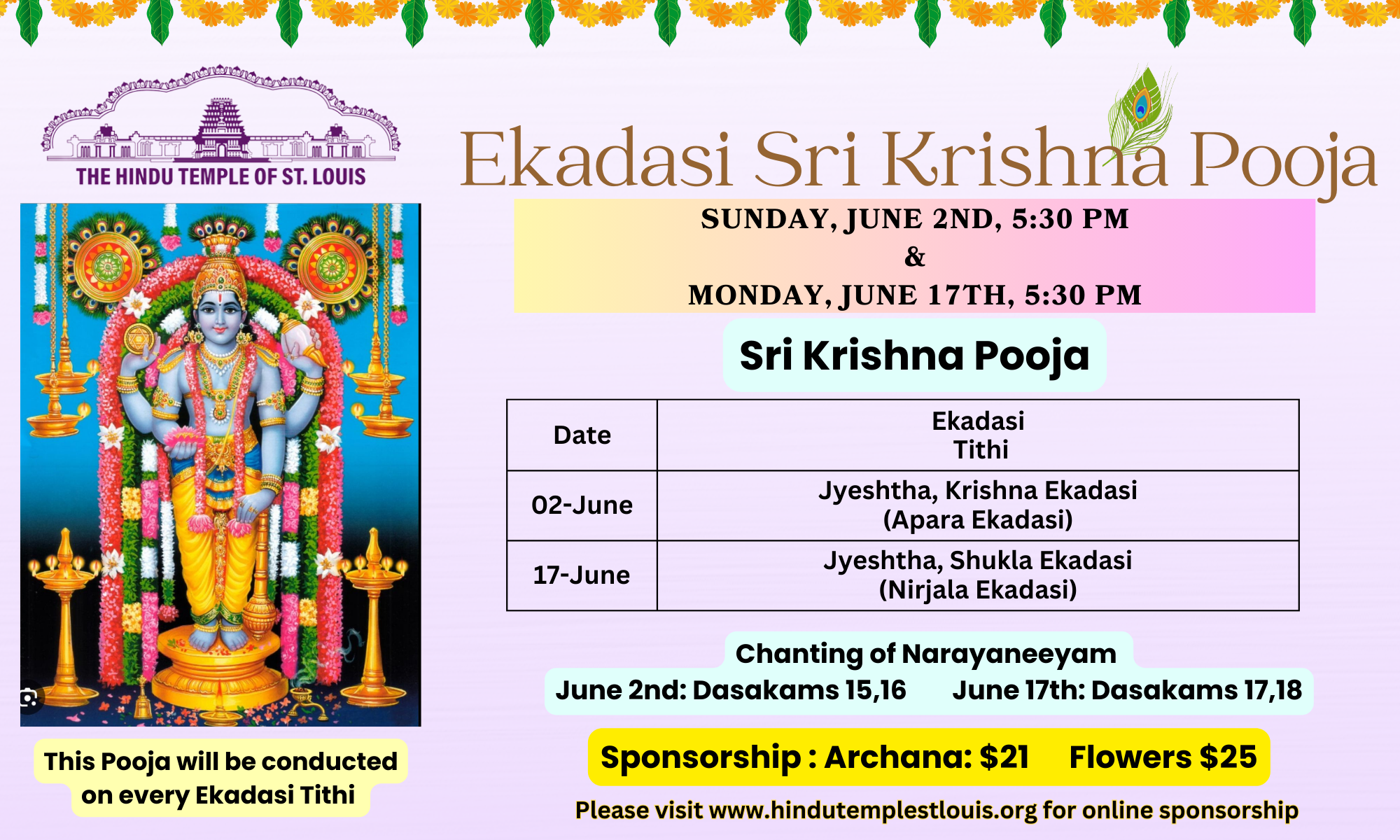 THE HINDU TEMPLE OF ST. LOUIS

Ekadasi Sri Krishna Pooja

SUNDAY, JUNE 2ND, 5:30 PM
&
MONDAY, JUNE 17TH, 5:30 PM

Sri Krishna Pooja

| Date | Ekadasi Tithi |
|---|---|
| 02-June | Jyeshtha, Krishna Ekadasi (Apara Ekadasi) |
| 17-June | Jyeshtha, Shukla Ekadasi (Nirjala Ekadasi) |

Chanting of Narayaneeyam
June 2nd: Dasakams 15,16 June 17th: Dasakams 17,18

Sponsorship : Archana: $21 Flowers $25

Please visit www.hindutemplestlouis.org for online sponsorship

This Pooja will be conducted on every Ekadasi Tithi